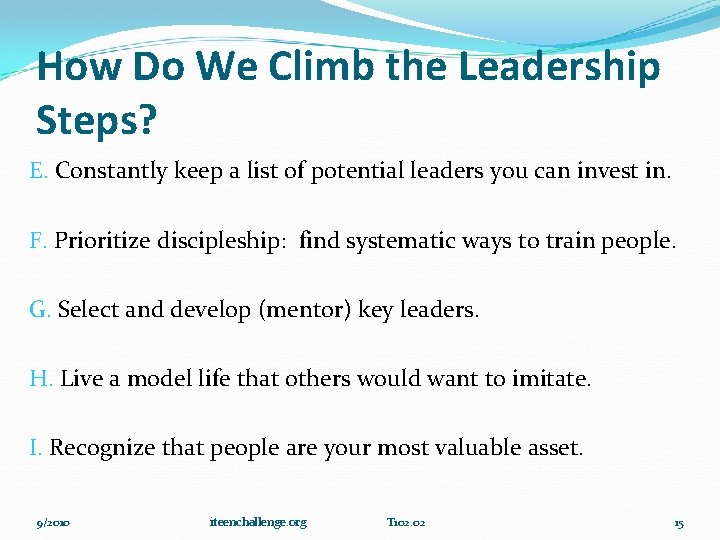 How Do We Climb the Leadership Steps?

E. Constantly keep a list of potential leaders you can invest in.

F. Prioritize discipleship: find systematic ways to train people.

G. Select and develop (mentor) key leaders.

H. Live a model life that others would want to imitate.

I. Recognize that people are your most valuable asset.

9/2010 iteenchallenge.org T102.02 15